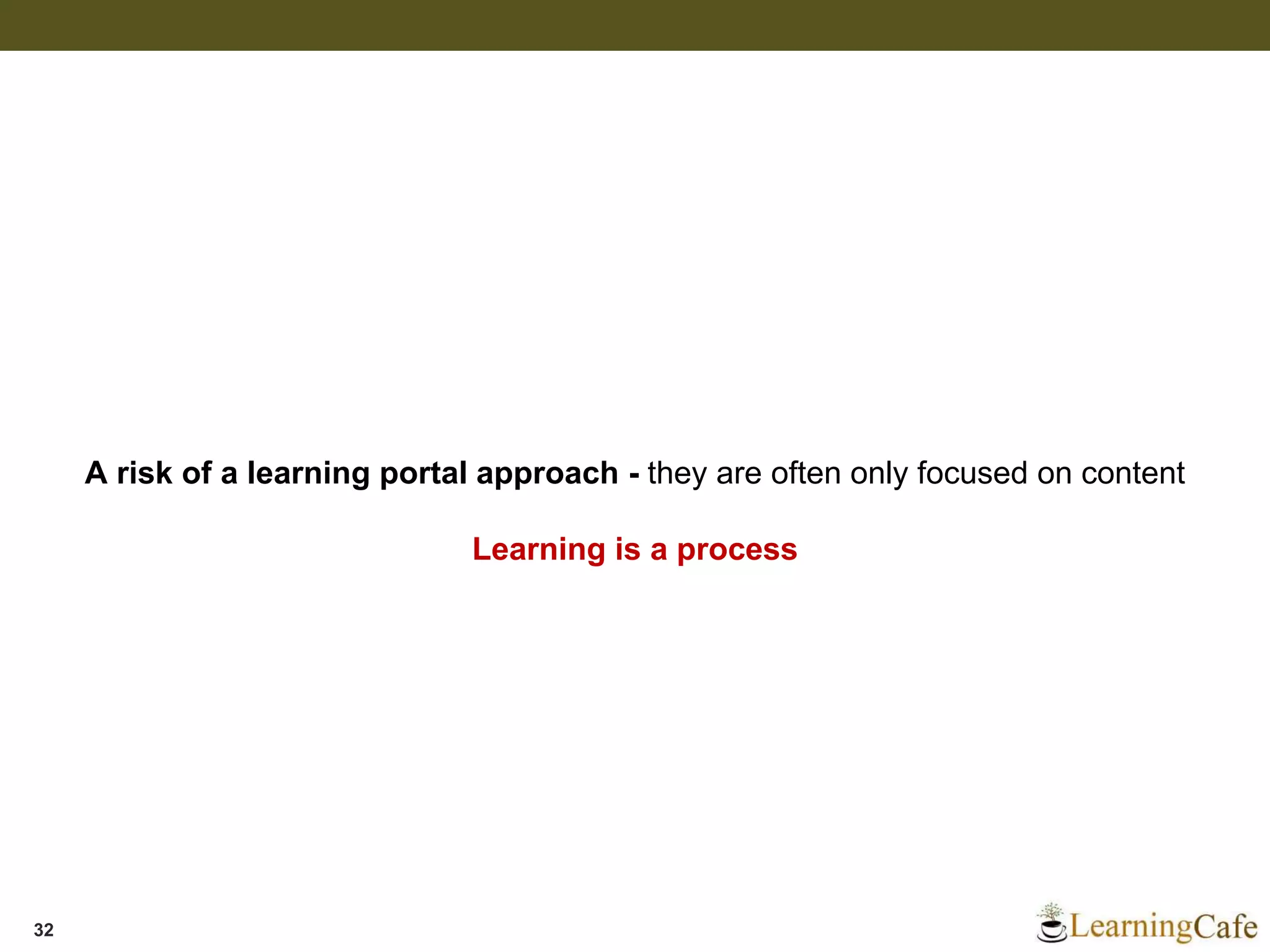 A risk of a learning portal approach - they are often only focused on content

Learning is a process

32

LearningCafe